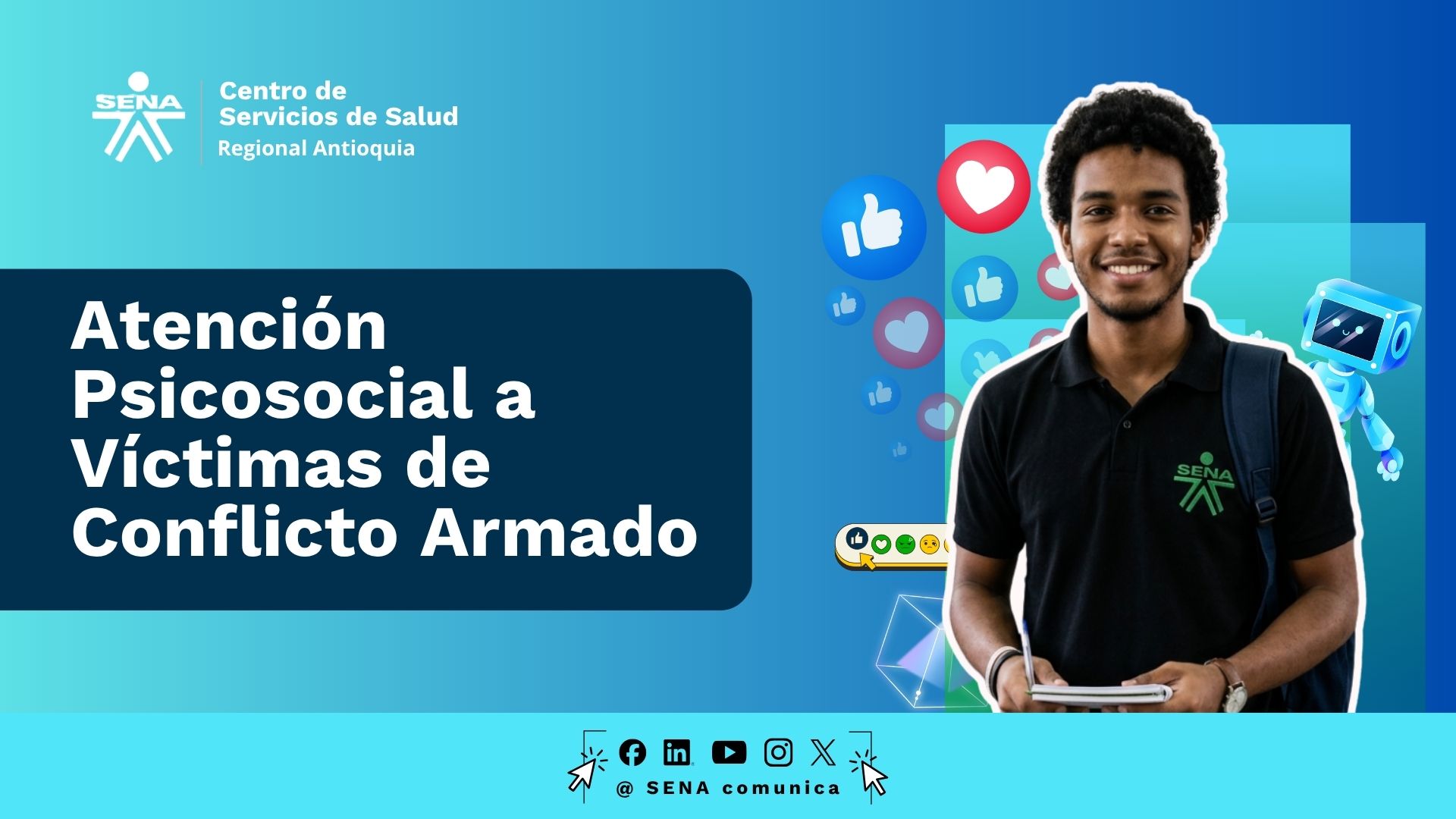 SENA

Centro de Servicios de Salud
Regional Antioquia

Atención Psicosocial a Víctimas de Conflicto Armado

SENA

@ SENA comunica